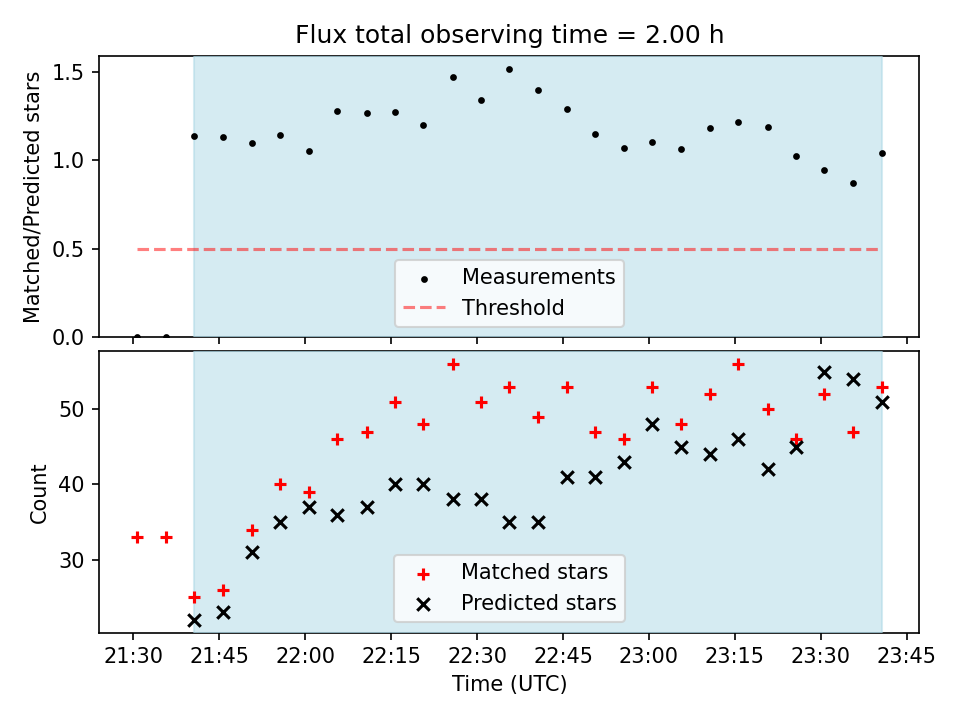 Flux total observing time = 2.00 h

Matched/Predicted stars

1.5
1.0
0.5
0.0

Measurements
Threshold

Count

50
40
30

Matched stars
Predicted stars

21:30 21:45 22:00 22:15 22:30 22:45 23:00 23:15 23:30 23:45

Time (UTC)